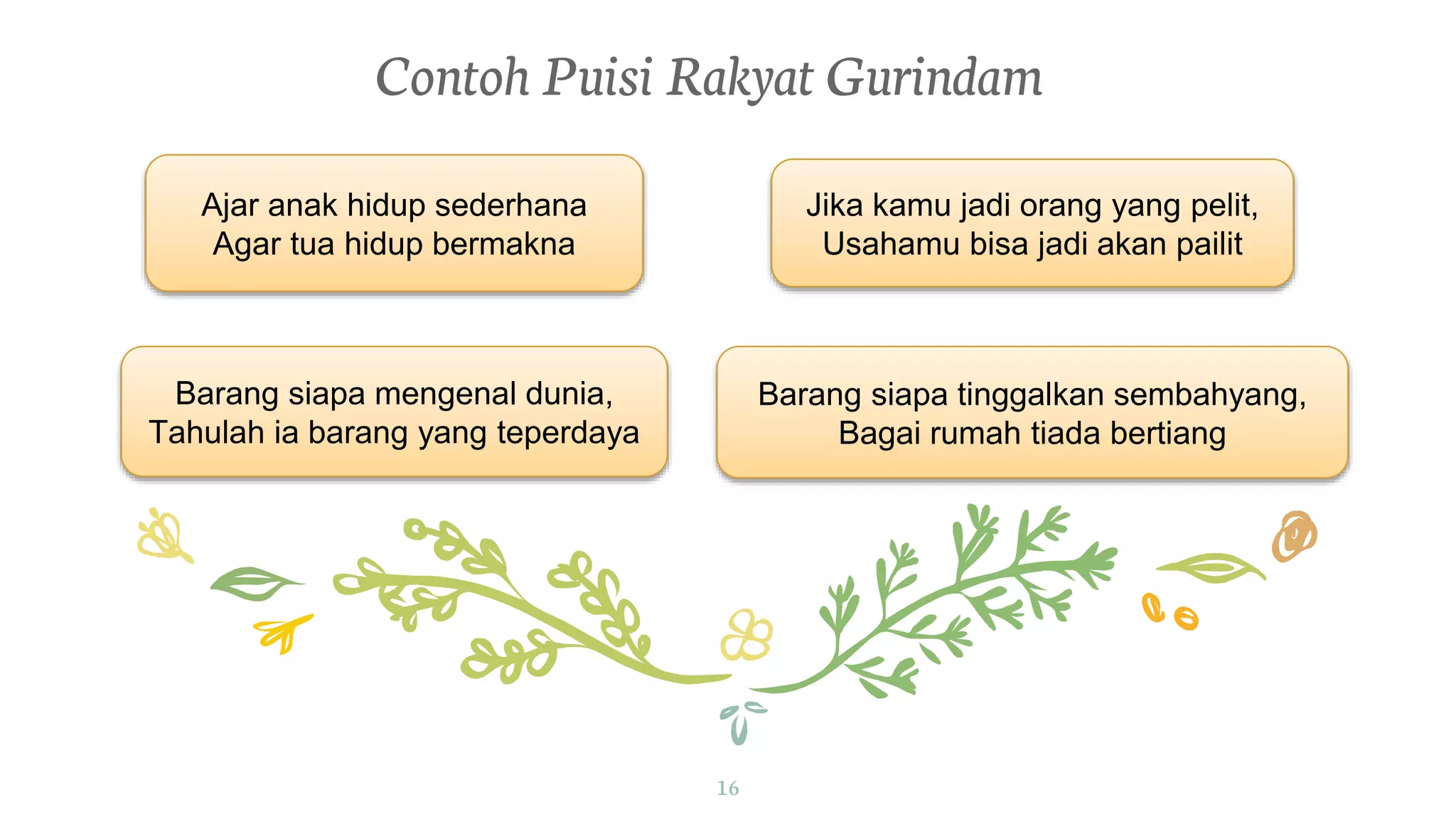 Contoh Puisi Rakyat Gurindam

Ajar anak hidup sederhana
Agar tua hidup bermakna

Jika kamu jadi orang yang pelit,
Usahamu bisa jadi akan pailit

Barang siapa mengenal dunia,
Tahulah ia barang yang teperdaya

Barang siapa tinggalkan sembahyang,
Bagai rumah tiada bertiang

16